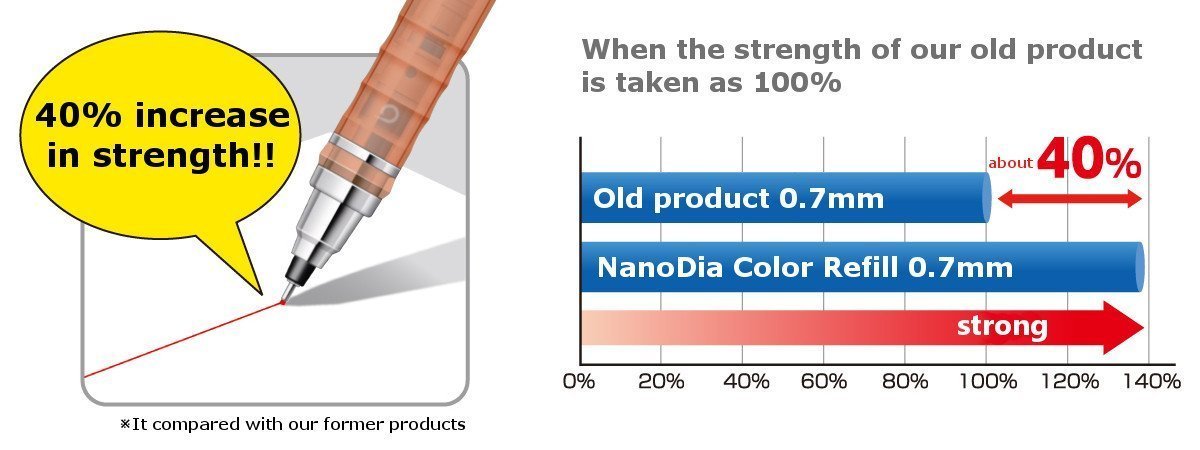 40% increase in strength!!

※It compared with our former products

When the strength of our old product is taken as 100%

about 40%

Old product 0.7mm

NanoDia Color Refill 0.7mm

strong

0% 20% 40% 60% 80% 100% 120% 140%